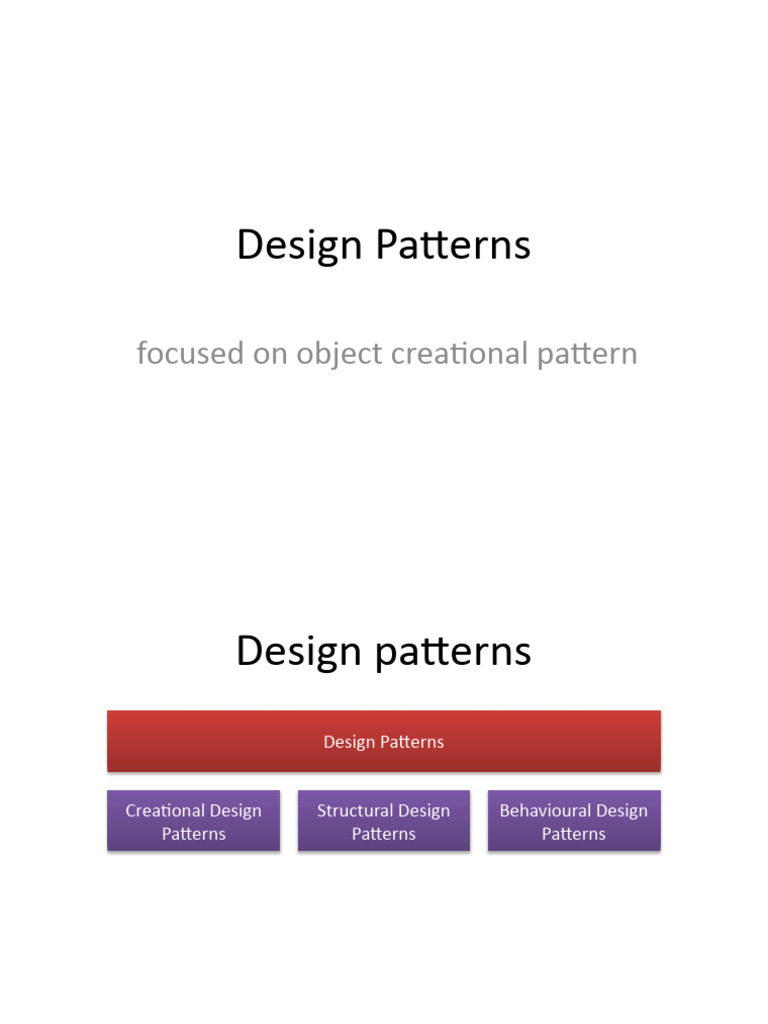 Design Patterns

focused on object creational pattern

Design patterns

Design Patterns

Creational Design Patterns

Structural Design Patterns

Behavioural Design Patterns